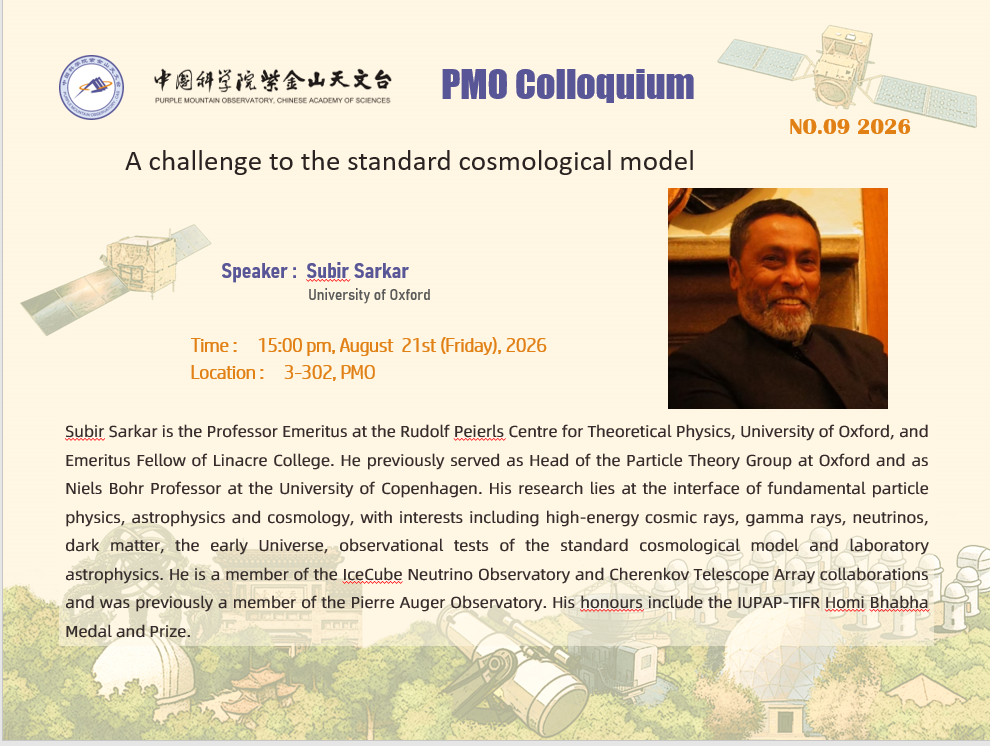 中国科学院紫金山天文台
PURPLE MOUNTAIN OBSERVATORY, CHINESE ACADEMY OF SCIENCES

PMO Colloquium

NO.09 2026

A challenge to the standard cosmological model

Speaker : Subir Sarkar
University of Oxford

Time : 15:00 pm, August 21st (Friday), 2026
Location : 3-302, PMO

Subir Sarkar is the Professor Emeritus at the Rudolf Peierls Centre for Theoretical Physics, University of Oxford, and Emeritus Fellow of Linacre College. He previously served as Head of the Particle Theory Group at Oxford and as Niels Bohr Professor at the University of Copenhagen. His research lies at the interface of fundamental particle physics, astrophysics and cosmology, with interests including high-energy cosmic rays, gamma rays, neutrinos, dark matter, the early Universe, observational tests of the standard cosmological model and laboratory astrophysics. He is a member of the IceCube Neutrino Observatory and Cherenkov Telescope Array collaborations and was previously a member of the Pierre Auger Observatory. His honours include the IUPAP-TIFR Homi Bhabha Medal and Prize.